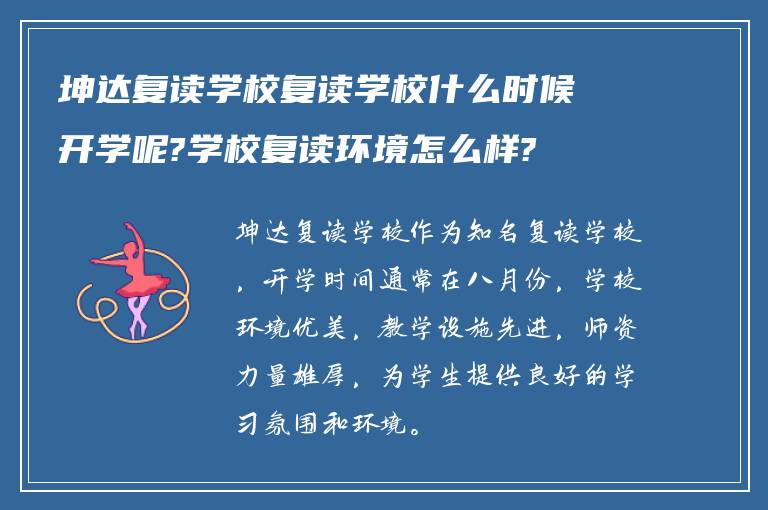 坤达复读学校复读学校什么时候开学呢?学校复读环境怎么样?

坤达复读学校作为知名复读学校，开学时间通常在八月份，学校环境优美，教学设施先进，师资力量雄厚，为学生提供良好的学习氛围和环境。